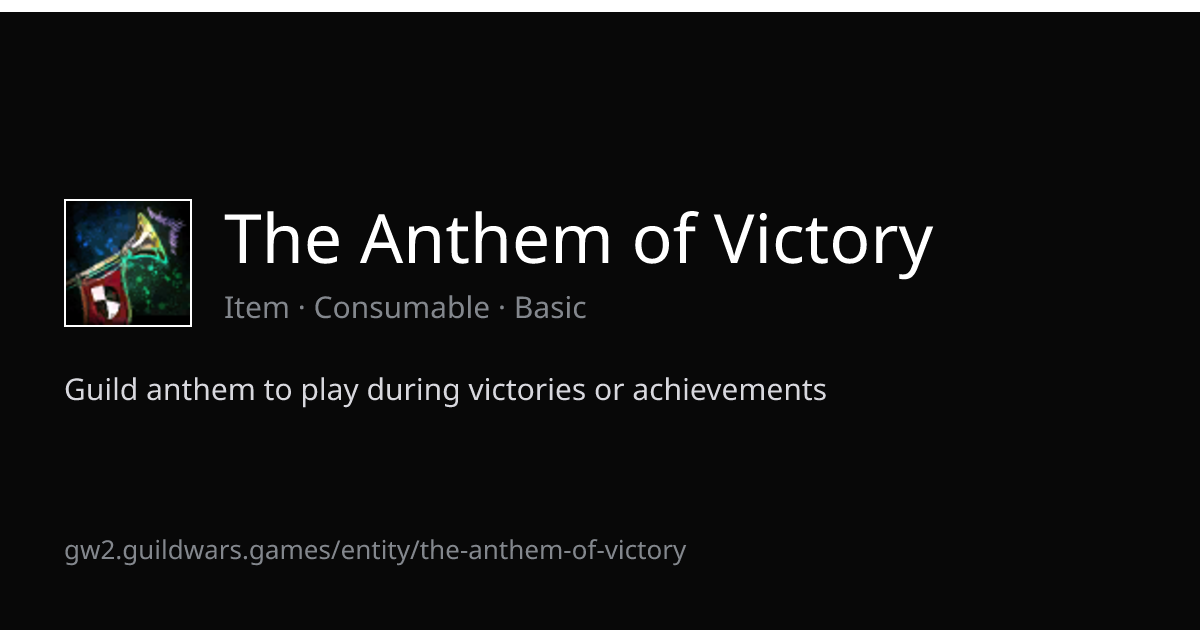 The Anthem of Victory

Item · Consumable · Basic

Guild anthem to play during victories or achievements

gw2.guildwars.games/entity/the-anthem-of-victory